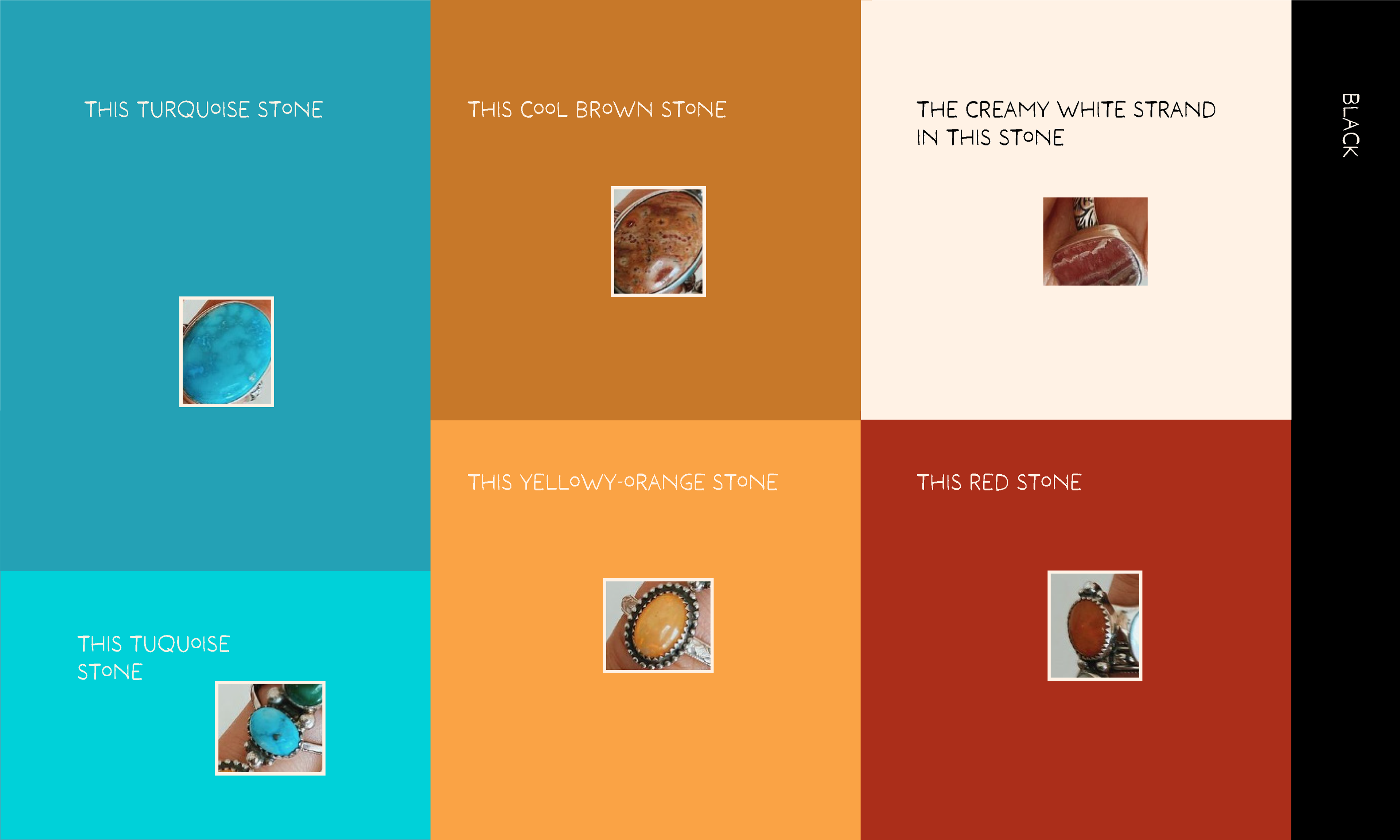 THIS TURQUOISE STONE

THIS TUQUOISE STONE

THIS COOL BROWN STONE

THIS YELLOWY-ORANGE STONE

THE CREAMY WHITE STRAND IN THIS STONE

THIS RED STONE

BLACK